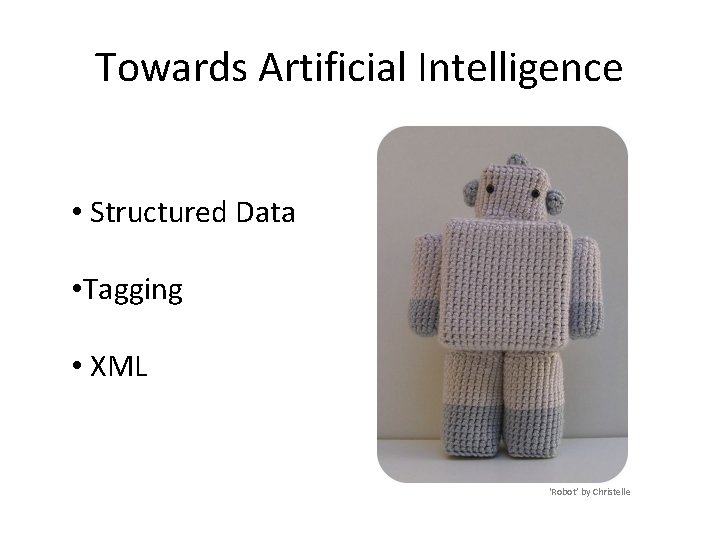 Towards Artificial Intelligence

• Structured Data

•Tagging

• XML

'Robot' by Christelle